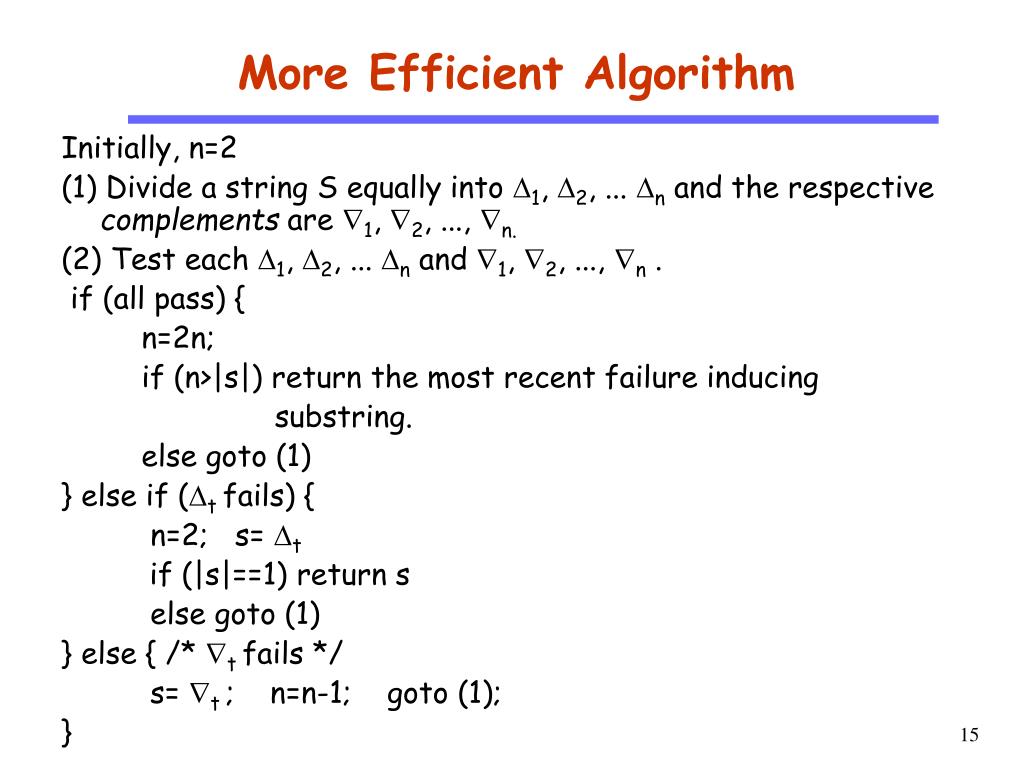 More Efficient Algorithm

Initially, n=2

(1) Divide a string S equally into $\Delta_1$, $\Delta_2$, ... $\Delta_n$ and the respective complements are $\nabla_1$, $\nabla_2$, ..., $\nabla_{n.}$

(2) Test each $\Delta_1$, $\Delta_2$, ... $\Delta_n$ and $\nabla_1$, $\nabla_2$, ..., $\nabla_n$ .

if (all pass) {
n=2n;
if (n>|s|) return the most recent failure inducing substring.
else goto (1)
} else if ($\Delta_t$ fails) {
n=2; s= $\Delta_t$
if (|s|==1) return s
else goto (1)
} else { /* $\nabla_t$ fails */
s= $\nabla_t$ ; n=n-1; goto (1);
}

15